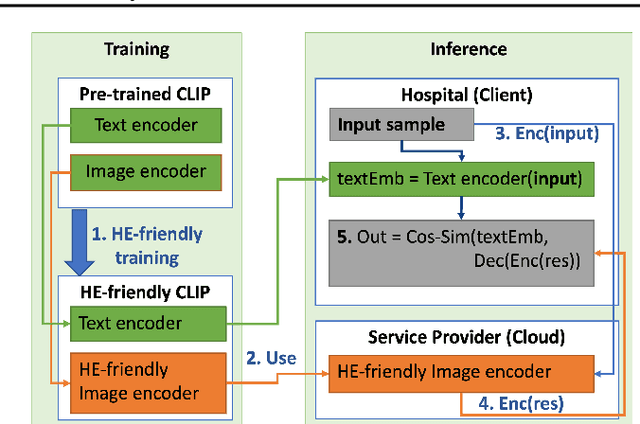 Training

Pre-trained CLIP

Text encoder

Image encoder

1. HE-friendly training

HE-friendly CLIP

Text encoder

HE-friendly Image encoder

2. Use

Inference

Hospital (Client)

Input sample

3. Enc(input)

textEmb = Text encoder(input)

5. Out = Cos-Sim(textEmb, Dec(Enc(res))

Service Provider (Cloud)

HE-friendly Image encoder

4. Enc(res)